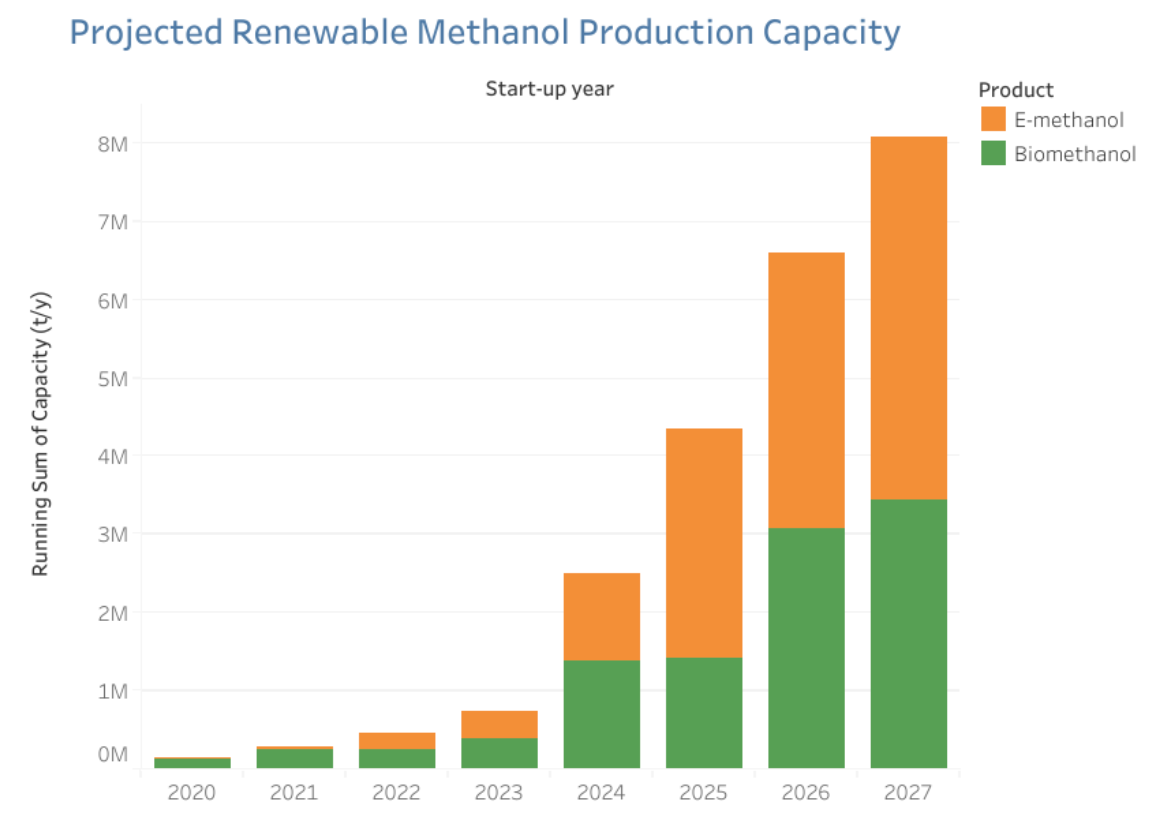 Projected Renewable Methanol Production Capacity

Start-up year

Product
E-methanol
Biomethanol

Running Sum of Capacity (t/y)

8M
7M
6M
5M
4M
3M
2M
1M
0M

2020
2021
2022
2023
2024
2025
2026
2027